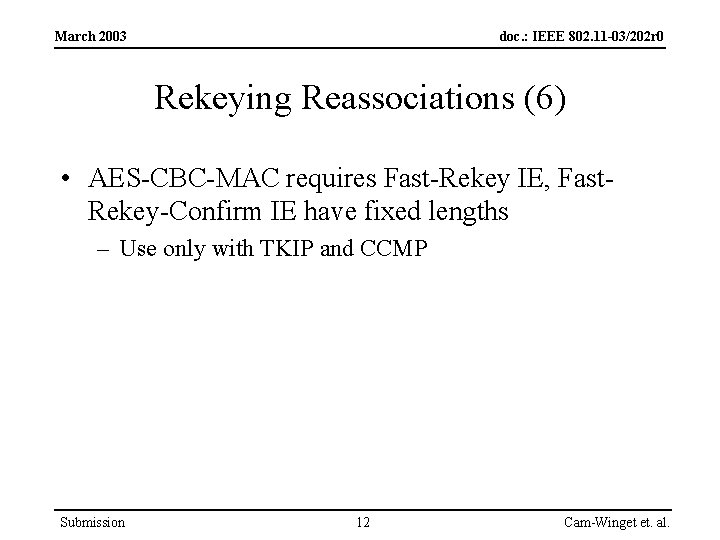 March 2003

doc.: IEEE 802.11-03/202r0

Rekeying Reassociations (6)

• AES-CBC-MAC requires Fast-Rekey IE, Fast-Rekey-Confirm IE have fixed lengths
– Use only with TKIP and CCMP

Submission

12

Cam-Winget et. al.